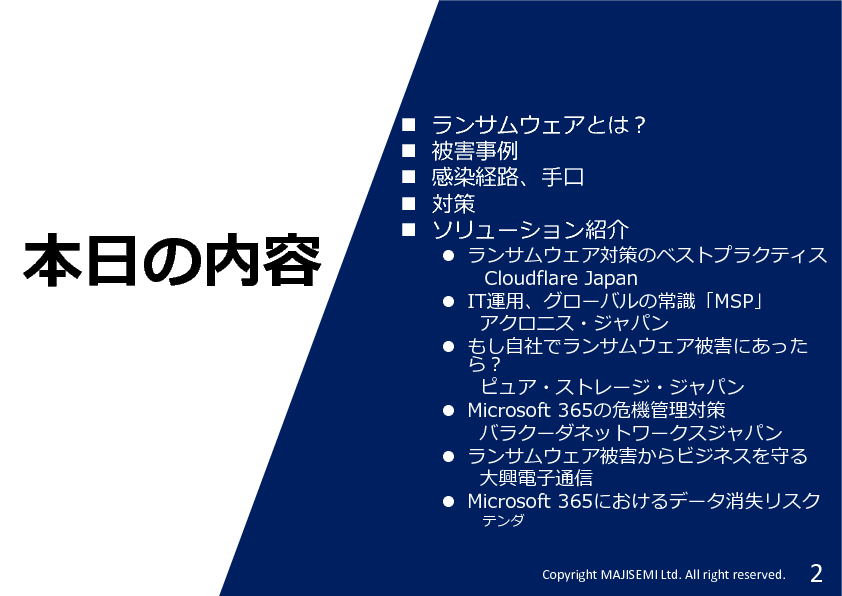 本日の内容

■ ランサムウェアとは？
■ 被害事例
■ 感染経路、手口
■ 対策
■ ソリューション紹介
● ランサムウェア対策のベストプラクティス
Cloudflare Japan
● IT運用、グローバルの常識「MSP」
アクロニス・ジャパン
● もし自社でランサムウェア被害にあったら？
ピュア・ストレージ・ジャパン
● Microsoft 365の危機管理対策
バラクーダネットワークスジャパン
● ランサムウェア被害からビジネスを守る
大興電子通信
● Microsoft 365におけるデータ消失リスク
テンダ

Copyright MAJISEMI Ltd. All right reserved.

2